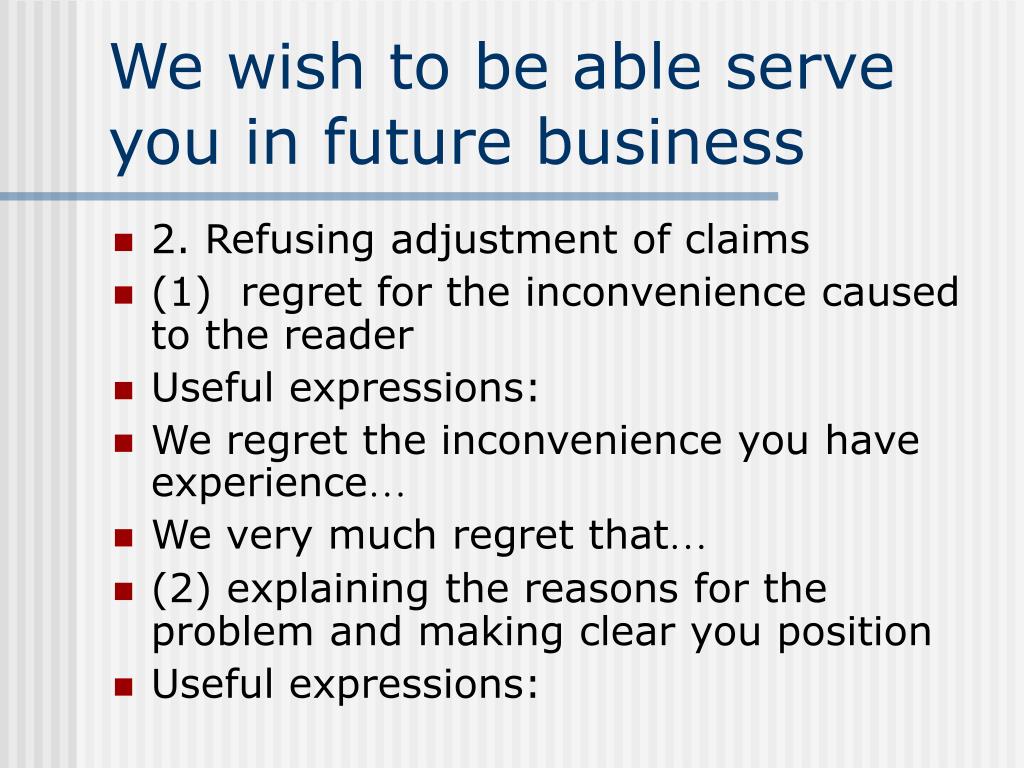 We wish to be able serve you in future business

- 2. Refusing adjustment of claims
- (1) regret for the inconvenience caused to the reader
- Useful expressions:
- We regret the inconvenience you have experience…
- We very much regret that…
- (2) explaining the reasons for the problem and making clear you position
- Useful expressions: